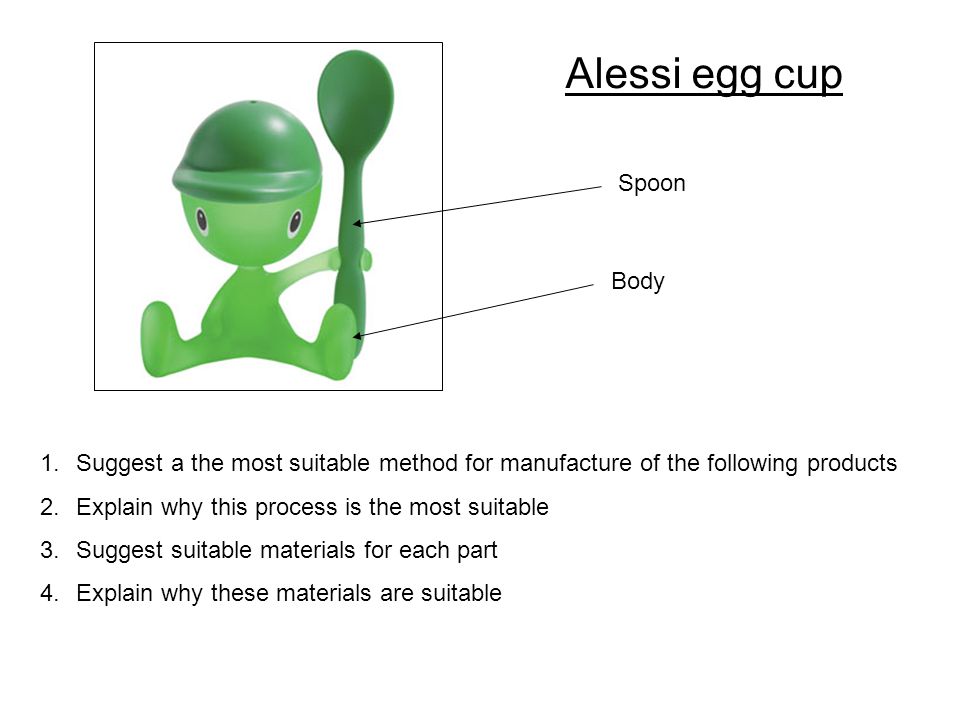 Alessi egg cup

Spoon

Body

1. Suggest a the most suitable method for manufacture of the following products
2. Explain why this process is the most suitable
3. Suggest suitable materials for each part
4. Explain why these materials are suitable